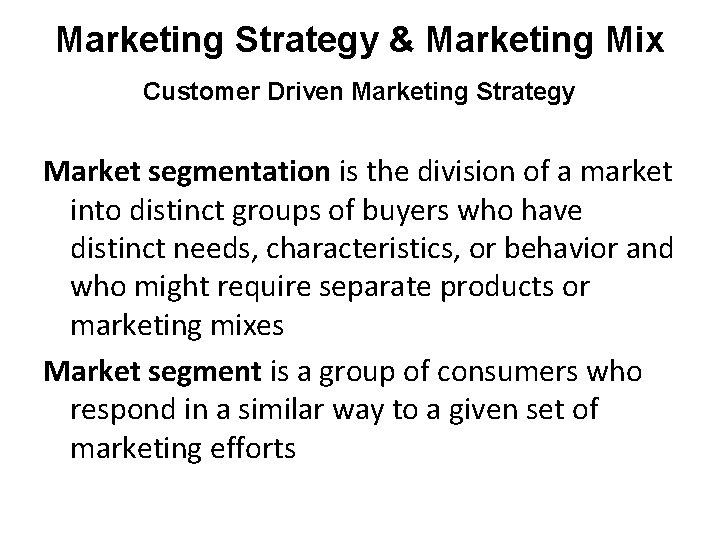 Marketing Strategy & Marketing Mix

Customer Driven Marketing Strategy

Market segmentation is the division of a market into distinct groups of buyers who have distinct needs, characteristics, or behavior and who might require separate products or marketing mixes

Market segment is a group of consumers who respond in a similar way to a given set of marketing efforts